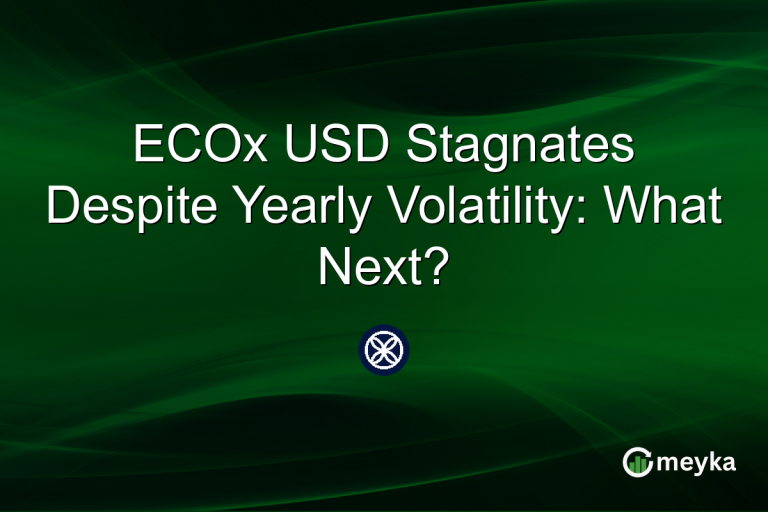 ECOx USD Stagnates Despite Yearly Volatility: What Next?

meyka